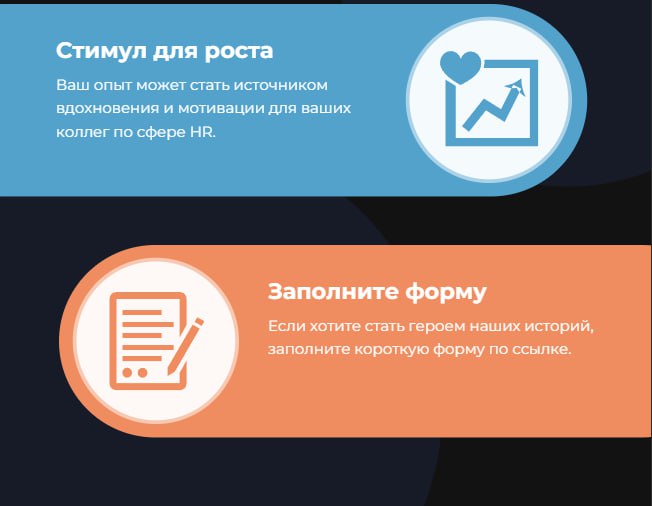 Стимул для роста

Ваш опыт может стать источником вдохновения и мотивации для ваших коллег по сфере HR.

Заполните форму

Если хотите стать героем наших историй, заполните короткую форму по ссылке.